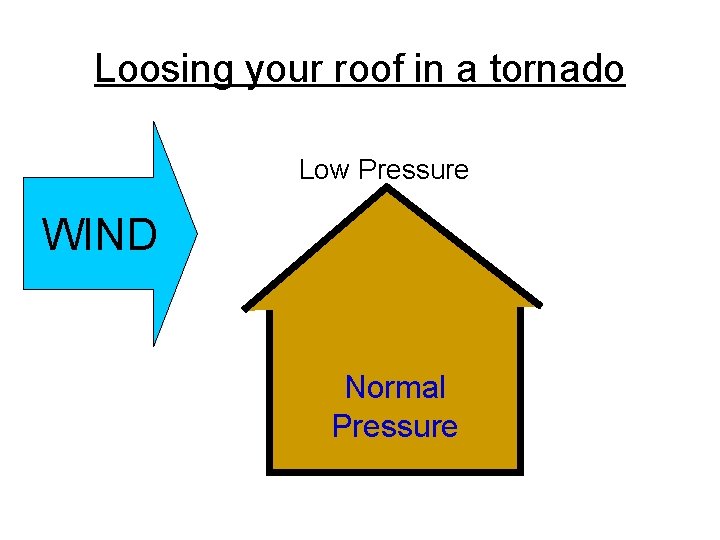 Loosing your roof in a tornado

WIND

Low Pressure

Normal Pressure